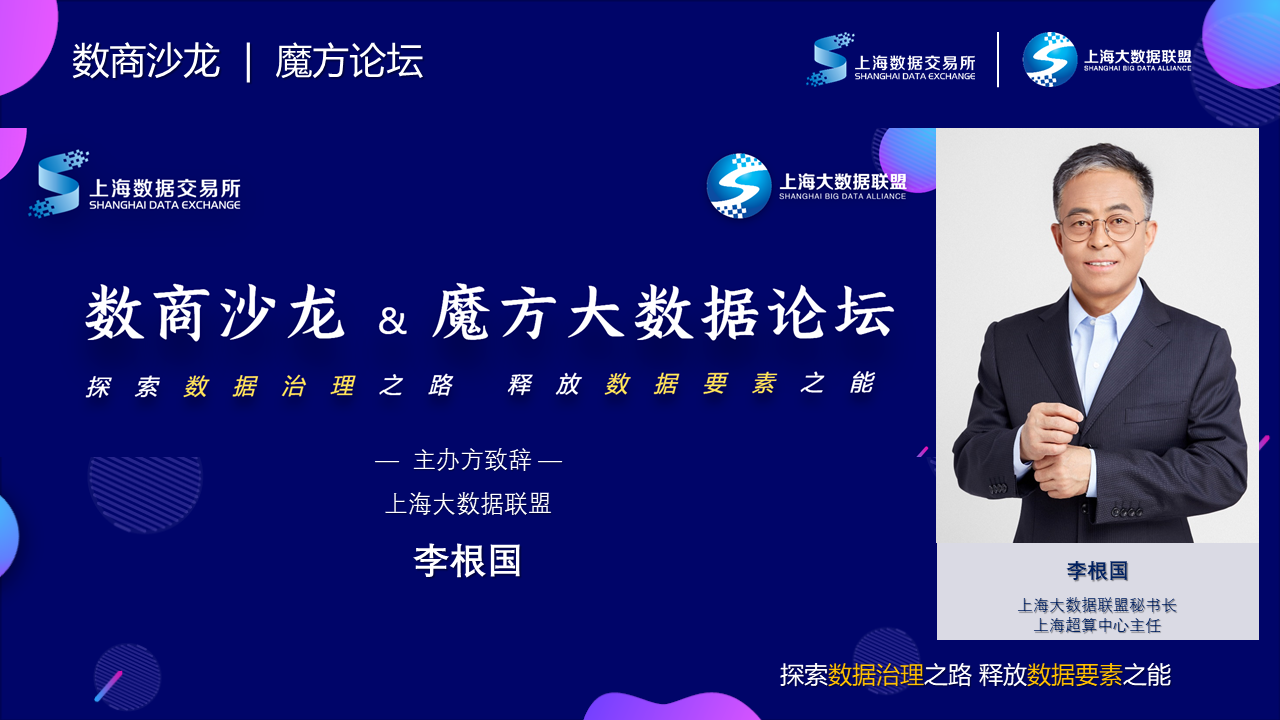 数商沙龙 | 魔方论坛

上海数据交易所
SHANGHAI DATA EXCHANGE

上海大数据联盟
SHANGHAI BIG DATA ALLIANCE

上海数据交易所
SHANGHAI DATA EXCHANGE

上海大数据联盟
SHANGHAI BIG DATA ALLIANCE

数商沙龙 & 魔方大数据论坛

探索数据治理之路 释放数据要素之能

— 主办方致辞 —

上海大数据联盟

李根国

李根国

上海大数据联盟秘书长
上海超算中心主任

探索数据治理之路 释放数据要素之能